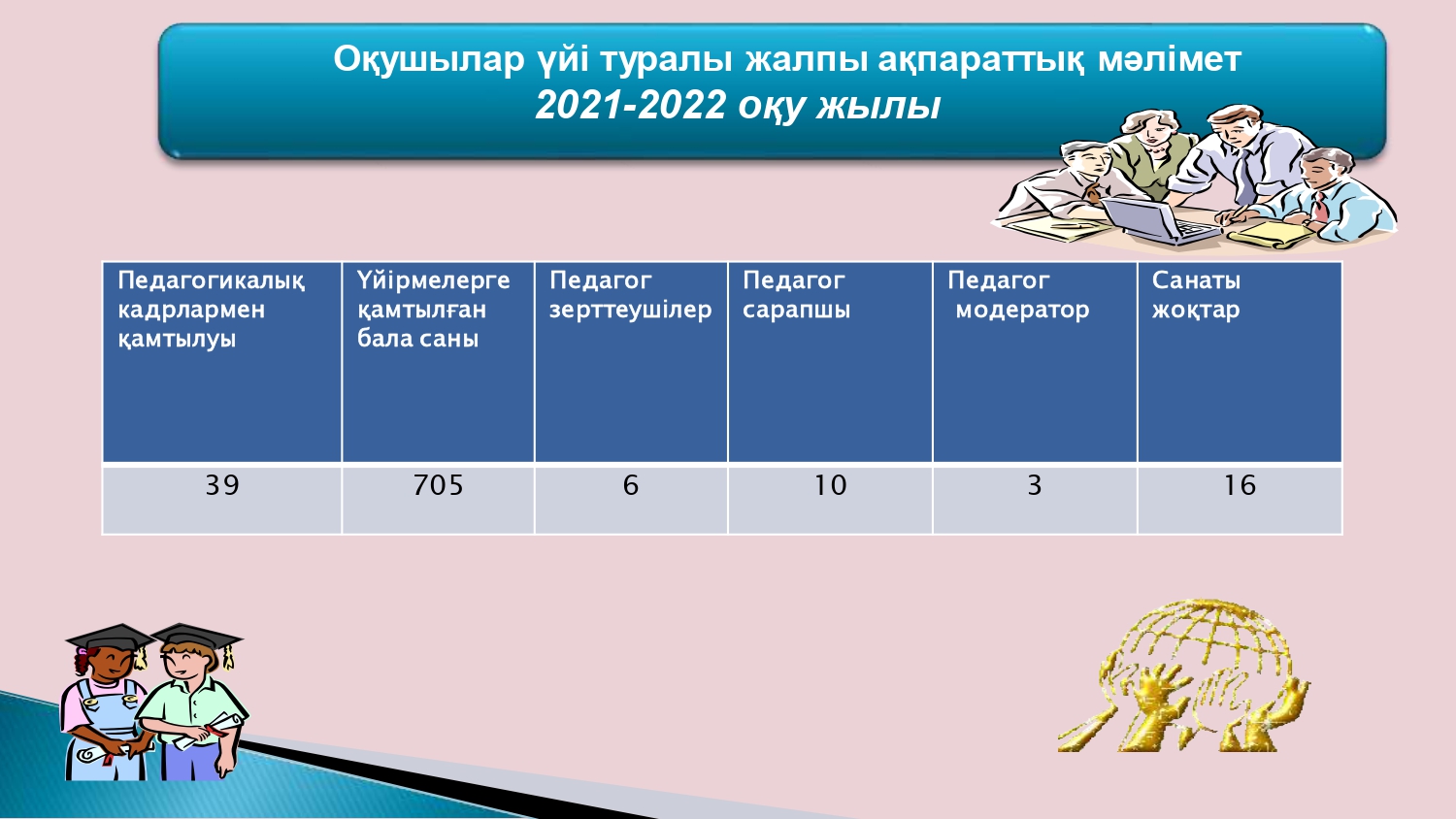 Оқушылар үйі туралы жалпы ақпараттық мәлімет
2021-2022 оқу жылы

| Педагогикалық кадрлармен қамтылуы | Үйірмелерге қамтылған бала саны | Педагог зерттеушілер | Педагог сарапшы | Педагог модератор | Санаты жоқтар |
|---|---|---|---|---|---|
| 39 | 705 | 6 | 10 | 3 | 16 |